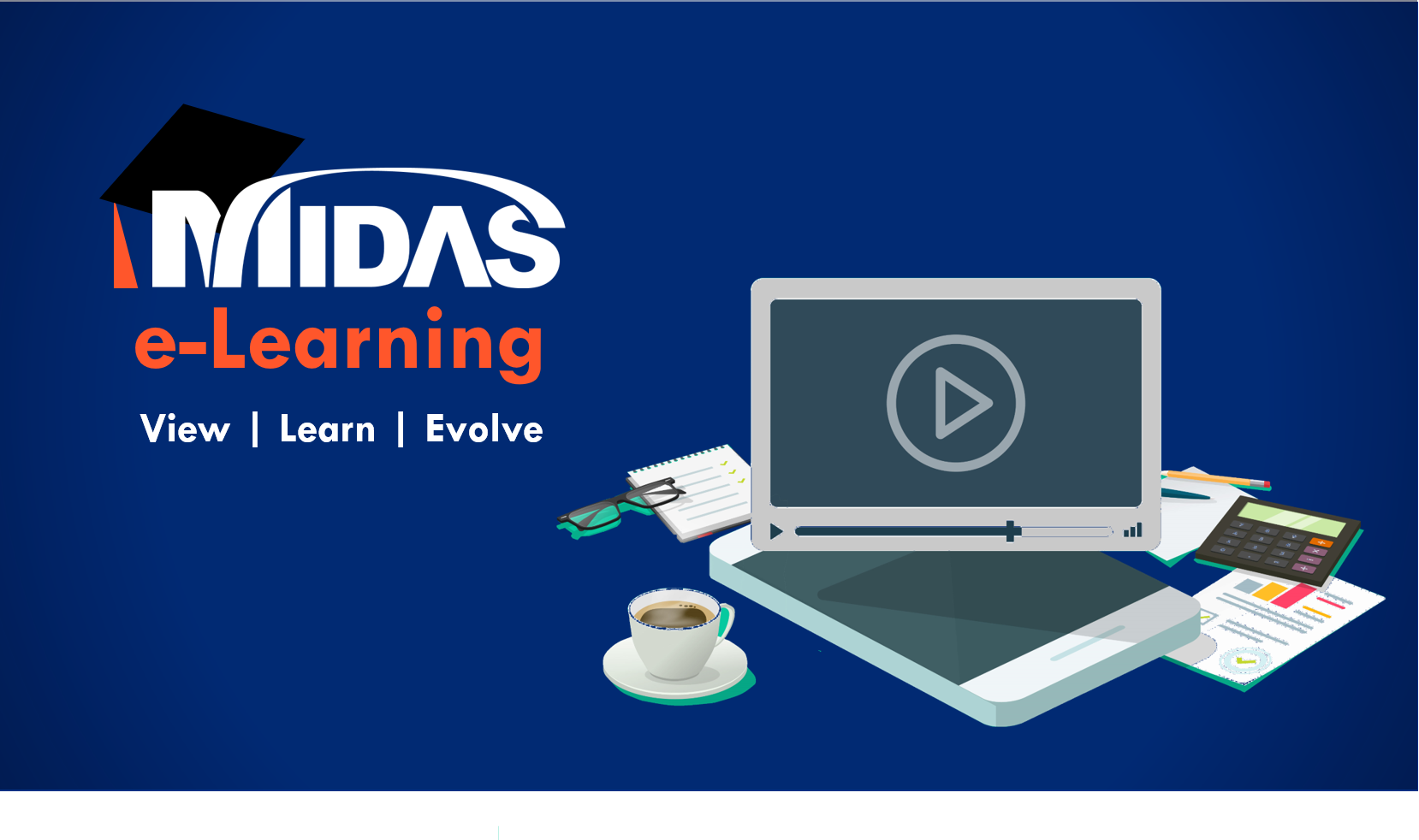 MIDAS
e-Learning
View | Learn | Evolve